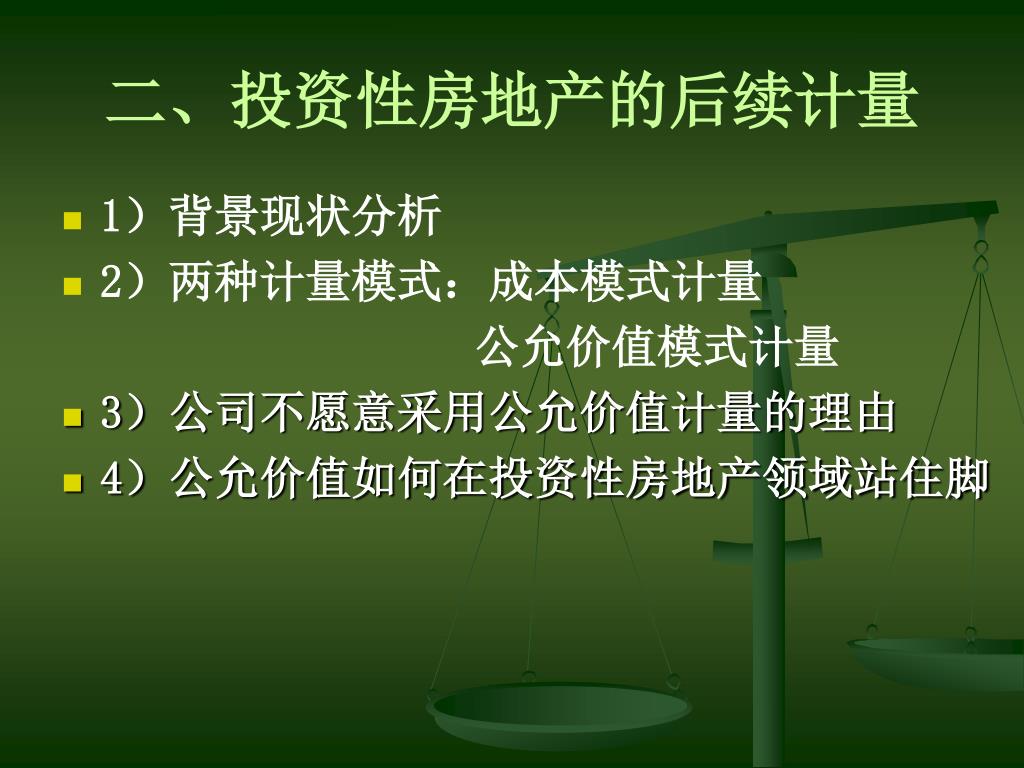 二、投资性房地产的后续计量

1）背景现状分析

2）两种计量模式：成本模式计量
公允价值模式计量

3）公司不愿意采用公允价值计量的理由

4）公允价值如何在投资性房地产领域站住脚